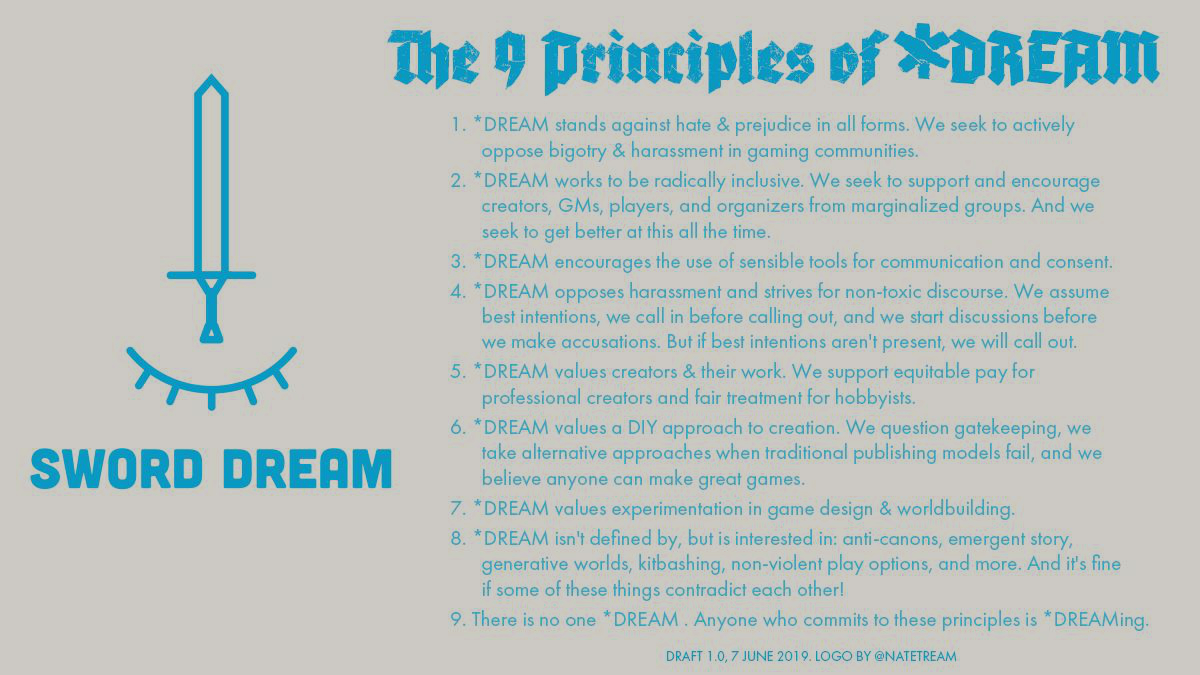 SWORD DREAM

The 9 Principles of *DREAM

1. *DREAM stands against hate & prejudice in all forms. We seek to actively oppose bigotry & harassment in gaming communities.

2. *DREAM works to be radically inclusive. We seek to support and encourage creators, GMs, players, and organizers from marginalized groups. And we seek to get better at this all the time.

3. *DREAM encourages the use of sensible tools for communication and consent.

4. *DREAM opposes harassment and strives for non-toxic discourse. We assume best intentions, we call in before calling out, and we start discussions before we make accusations. But if best intentions aren't present, we will call out.

5. *DREAM values creators & their work. We support equitable pay for professional creators and fair treatment for hobbyists.

6. *DREAM values a DIY approach to creation. We question gatekeeping, we take alternative approaches when traditional publishing models fail, and we believe anyone can make great games.

7. *DREAM values experimentation in game design & worldbuilding.

8. *DREAM isn't defined by, but is interested in: anti-canons, emergent story, generative worlds, kitbashing, non-violent play options, and more. And it's fine if some of these things contradict each other!

9. There is no one *DREAM . Anyone who commits to these principles is *DREAMing.

DRAFT 1.0, 7 JUNE 2019. LOGO BY @NATETREAM